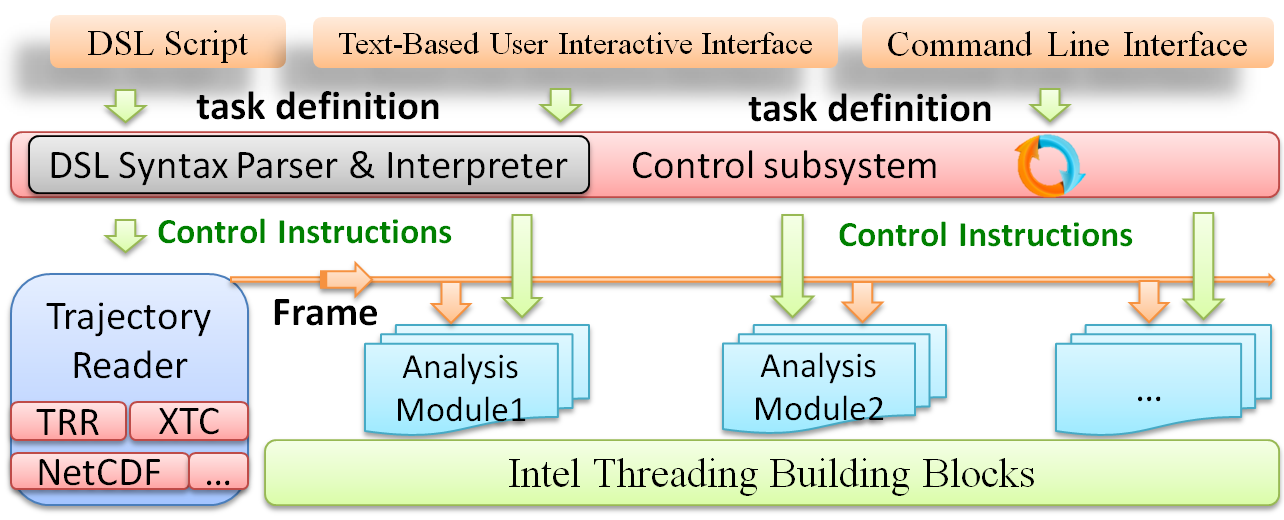 DSL Script

Text-Based User Interactive Interface

Command Line Interface

task definition

task definition

DSL Syntax Parser & Interpreter

Control subsystem

Control Instructions

Control Instructions

Trajectory Reader

TRR

XTC

NetCDF

...

Frame

Analysis Module1

Analysis Module2

...

Intel Threading Building Blocks